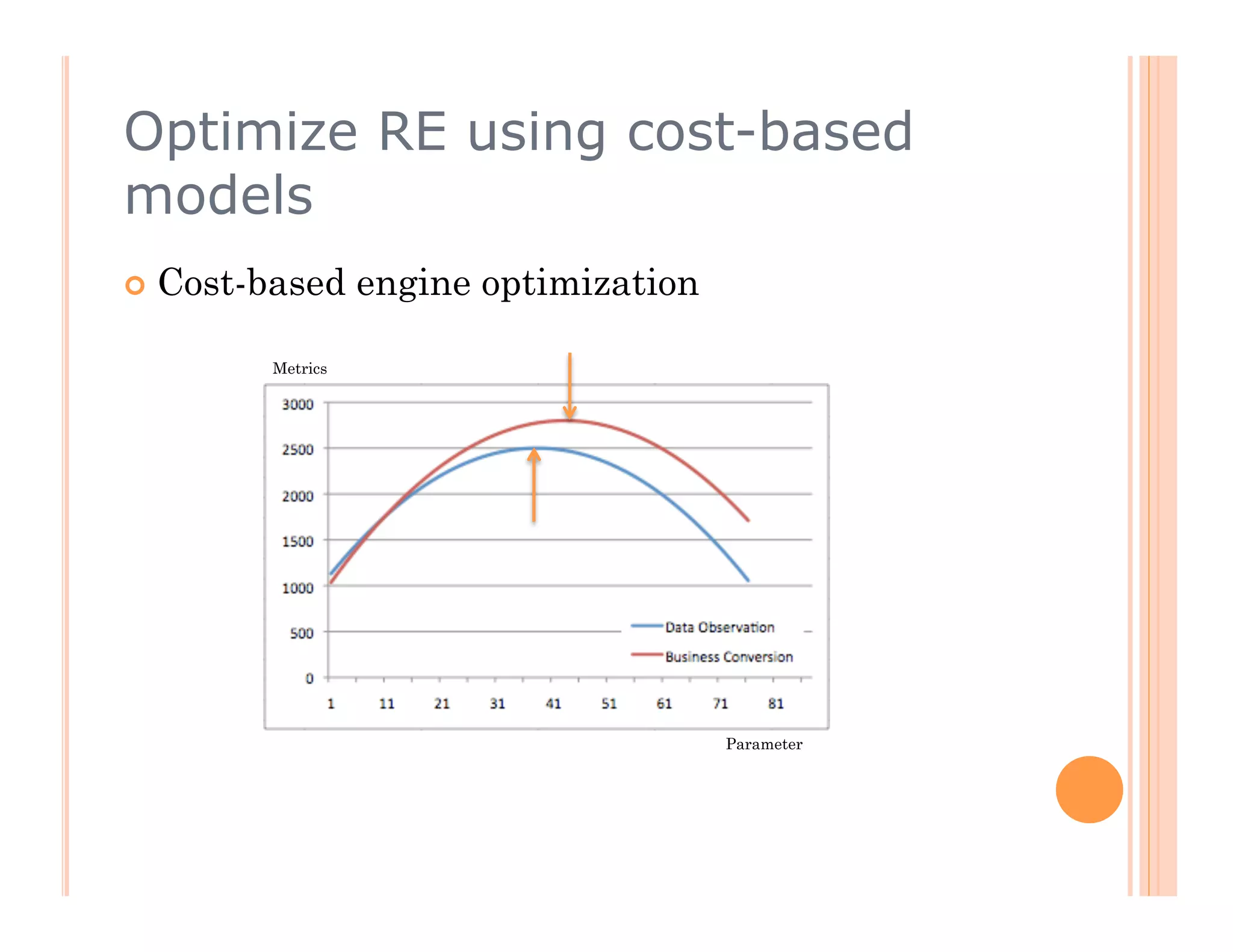 Optimize RE using cost-based models

Cost-based engine optimization

Metrics

3000
2500
2000
1500
1000
500
0

1 11 21 31 41 51 61 71 81

Data Observation
Business Conversion

Parameter